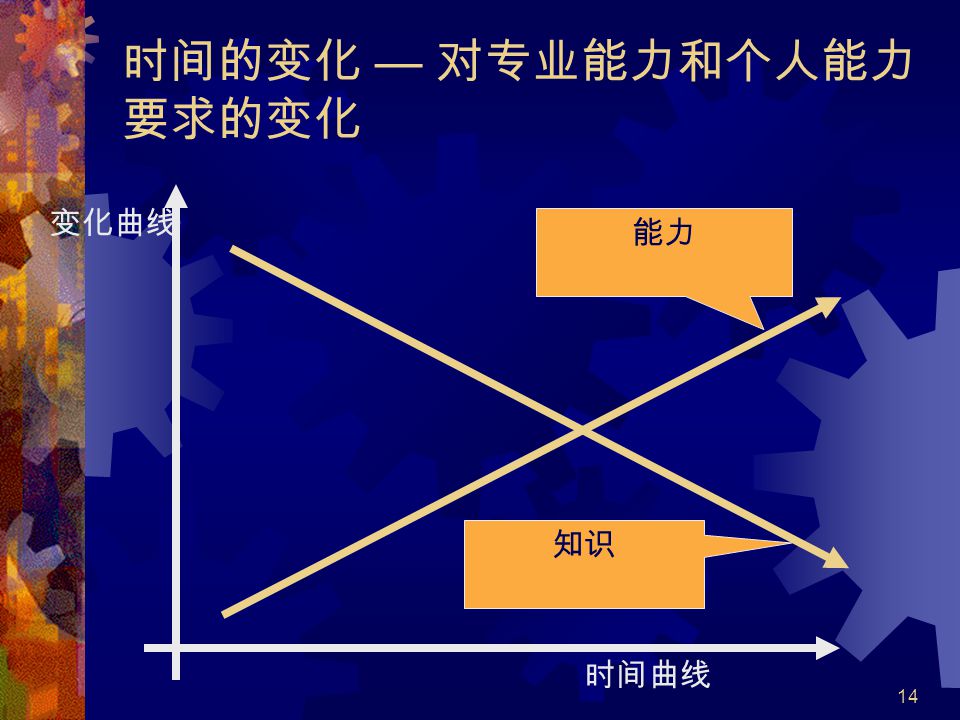 时间的变化 — 对专业能力和个人能力要求的变化

变化曲线

能力

知识

时间曲线

14